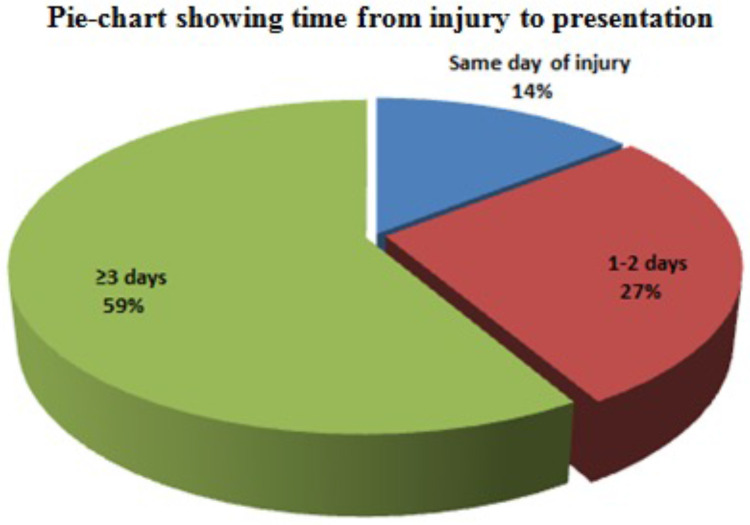 Pie-chart showing time from injury to presentation

Same day of injury
14%

1-2 days
27%

≥3 days
59%